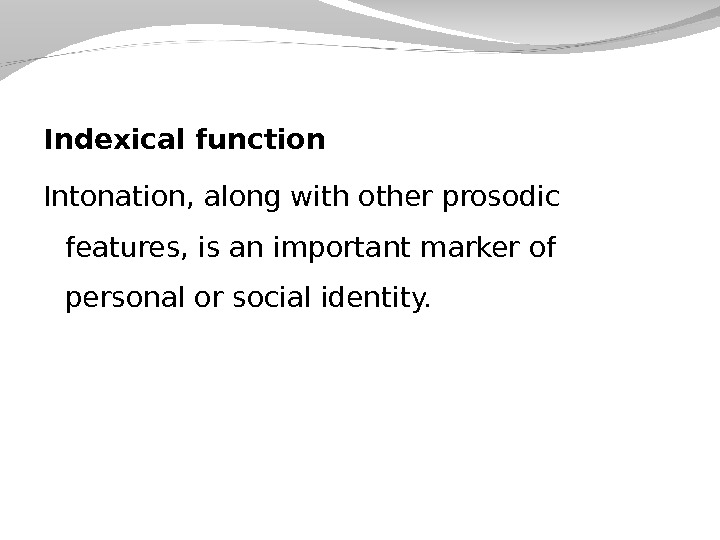 Indexical function

Intonation, along with other prosodic features, is an important marker of personal or social identity.